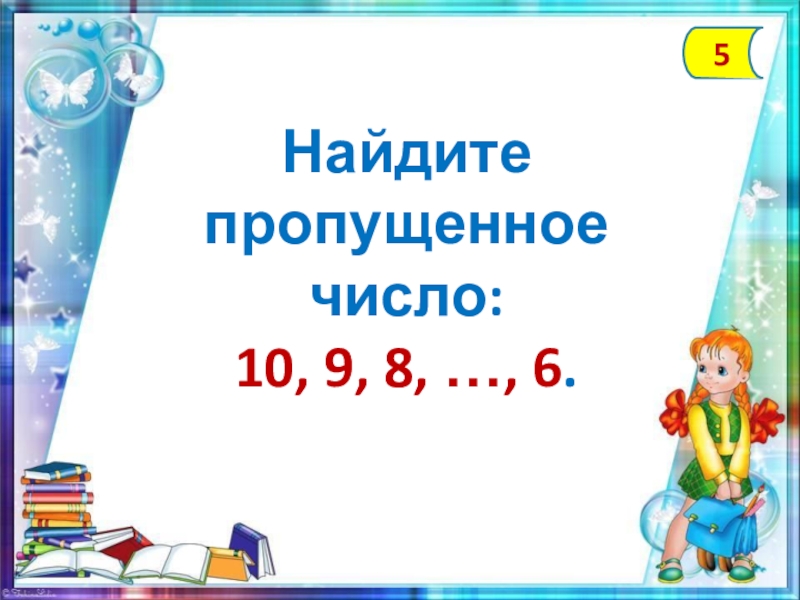 5

Найдите пропущенное число:
10, 9, 8, …, 6.